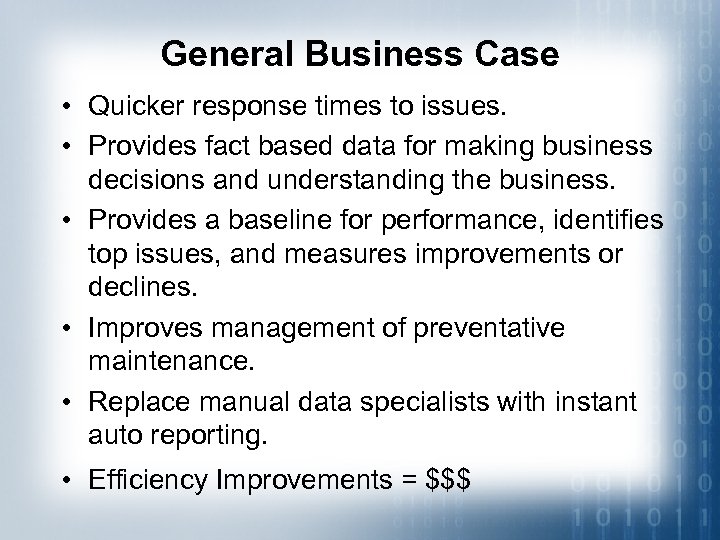 General Business Case

• Quicker response times to issues.
• Provides fact based data for making business decisions and understanding the business.
• Provides a baseline for performance, identifies top issues, and measures improvements or declines.
• Improves management of preventative maintenance.
• Replace manual data specialists with instant auto reporting.
• Efficiency Improvements = \$\$\$